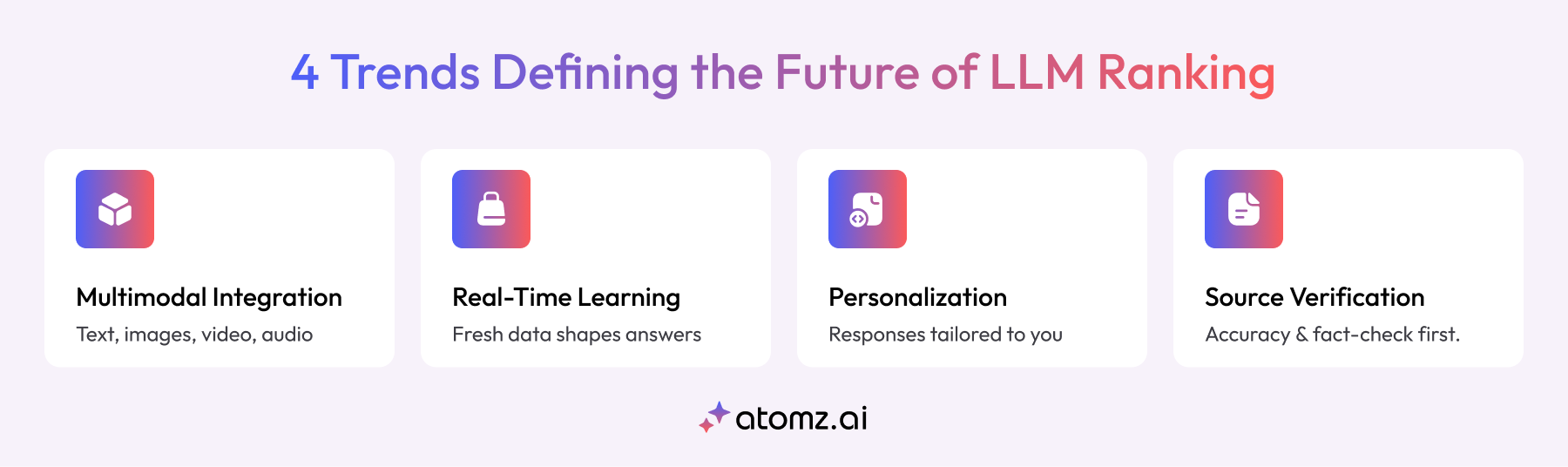 4 Trends Defining the Future of LLM Ranking

Multimodal Integration
Text, images, video, audio

Real-Time Learning
Fresh data shapes answers

Personalization
Responses tailored to you

Source Verification
Accuracy & fact-check first.

atomz.ai